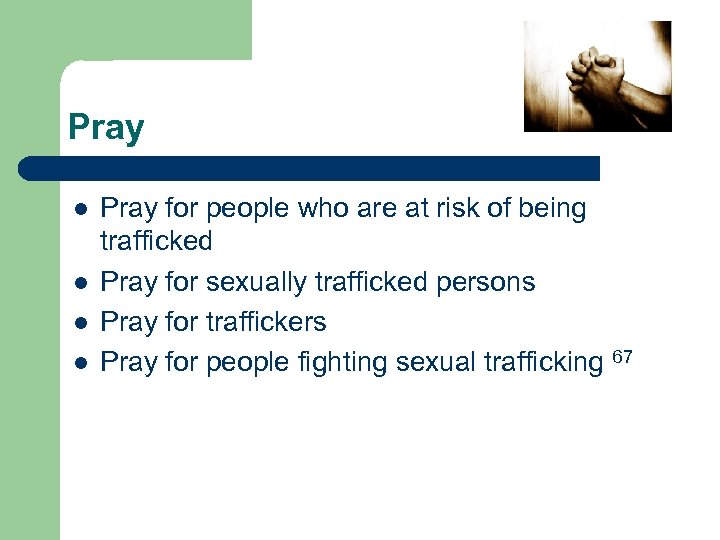 Pray

- Pray for people who are at risk of being trafficked
- Pray for sexually trafficked persons
- Pray for traffickers
- Pray for people fighting sexual trafficking $^{67}$